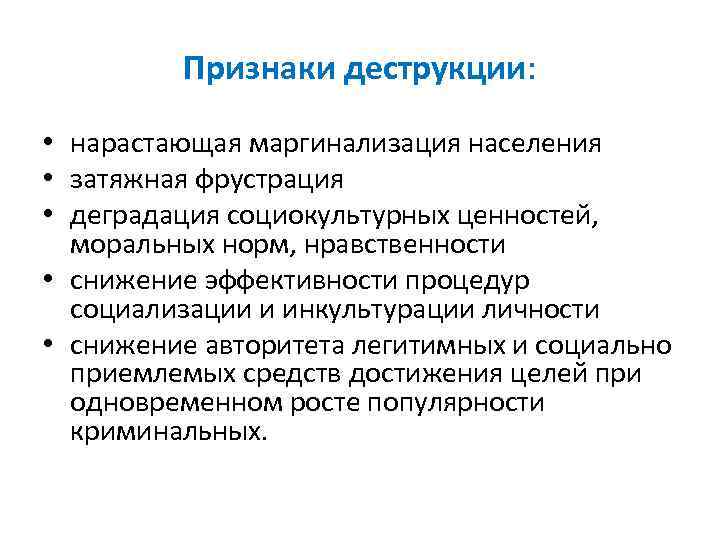 Признаки деструкции:

• нарастающая маргинализация населения
• затяжная фрустрация
• деградация социокультурных ценностей, моральных норм, нравственности
• снижение эффективности процедур социализации и инкультурации личности
• снижение авторитета легитимных и социально приемлемых средств достижения целей при одновременном росте популярности криминальных.